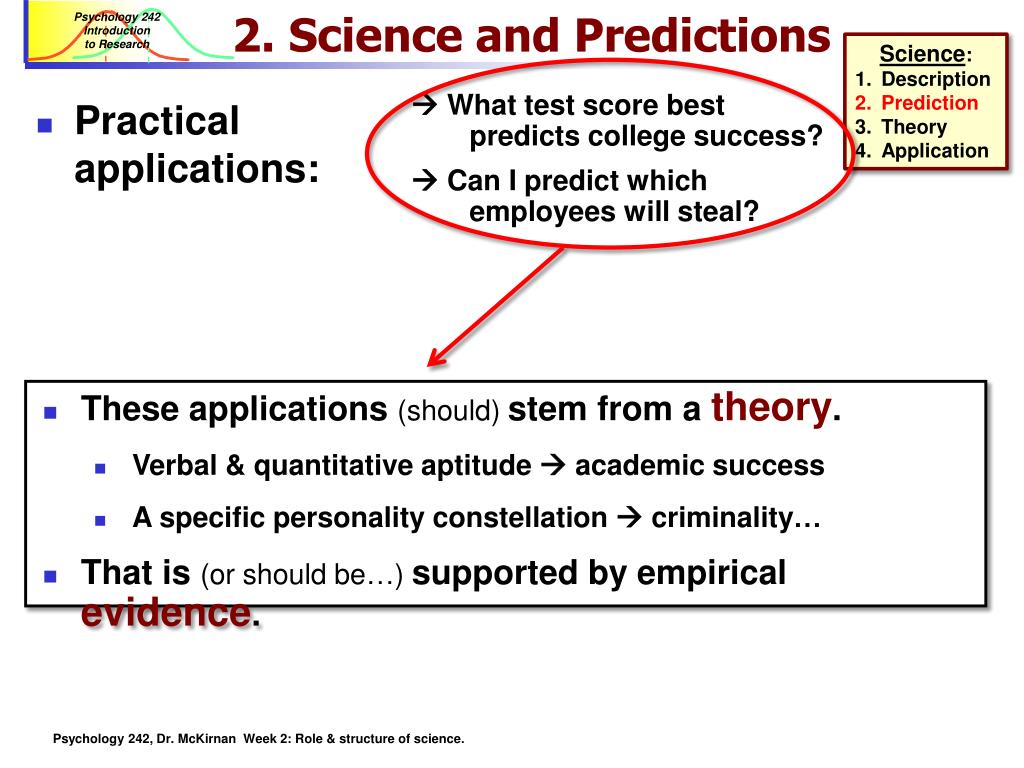 Psychology 242 Introduction to Research

2. Science and Predictions

Science:
1. Description
2. Prediction
3. Theory
4. Application

Practical applications:

→ What test score best predicts college success?

→ Can I predict which employees will steal?

These applications (should) stem from a theory.

Verbal & quantitative aptitude → academic success

A specific personality constellation → criminality…

That is (or should be…) supported by empirical evidence.

Psychology 242, Dr. McKirnan Week 2: Role & structure of science.